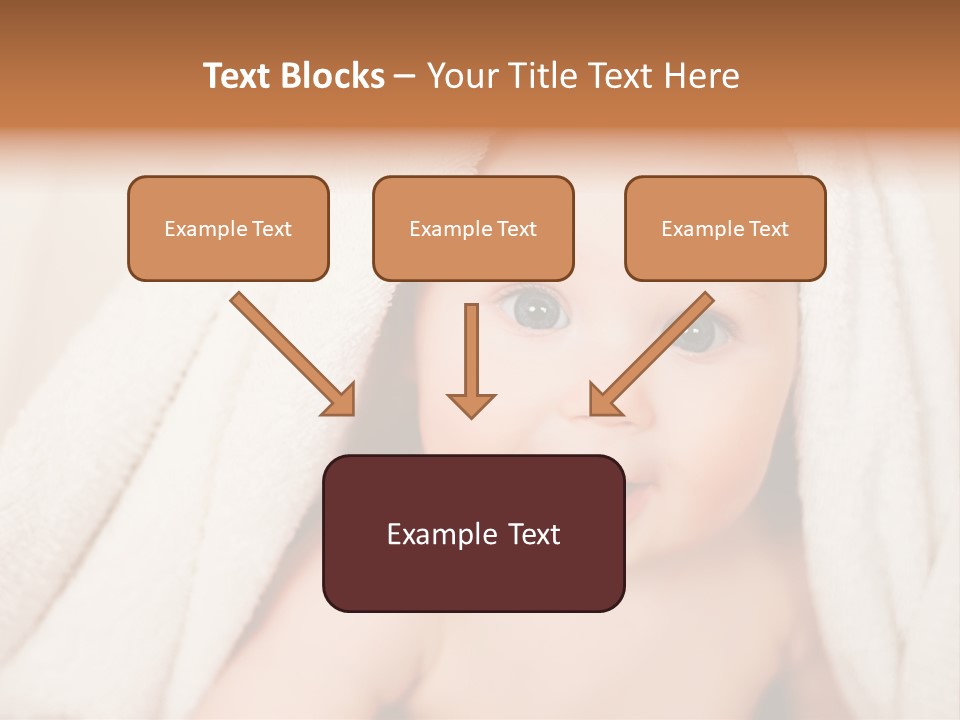 Text Blocks – Your Title Text Here

Example Text

Example Text

Example Text

Example Text